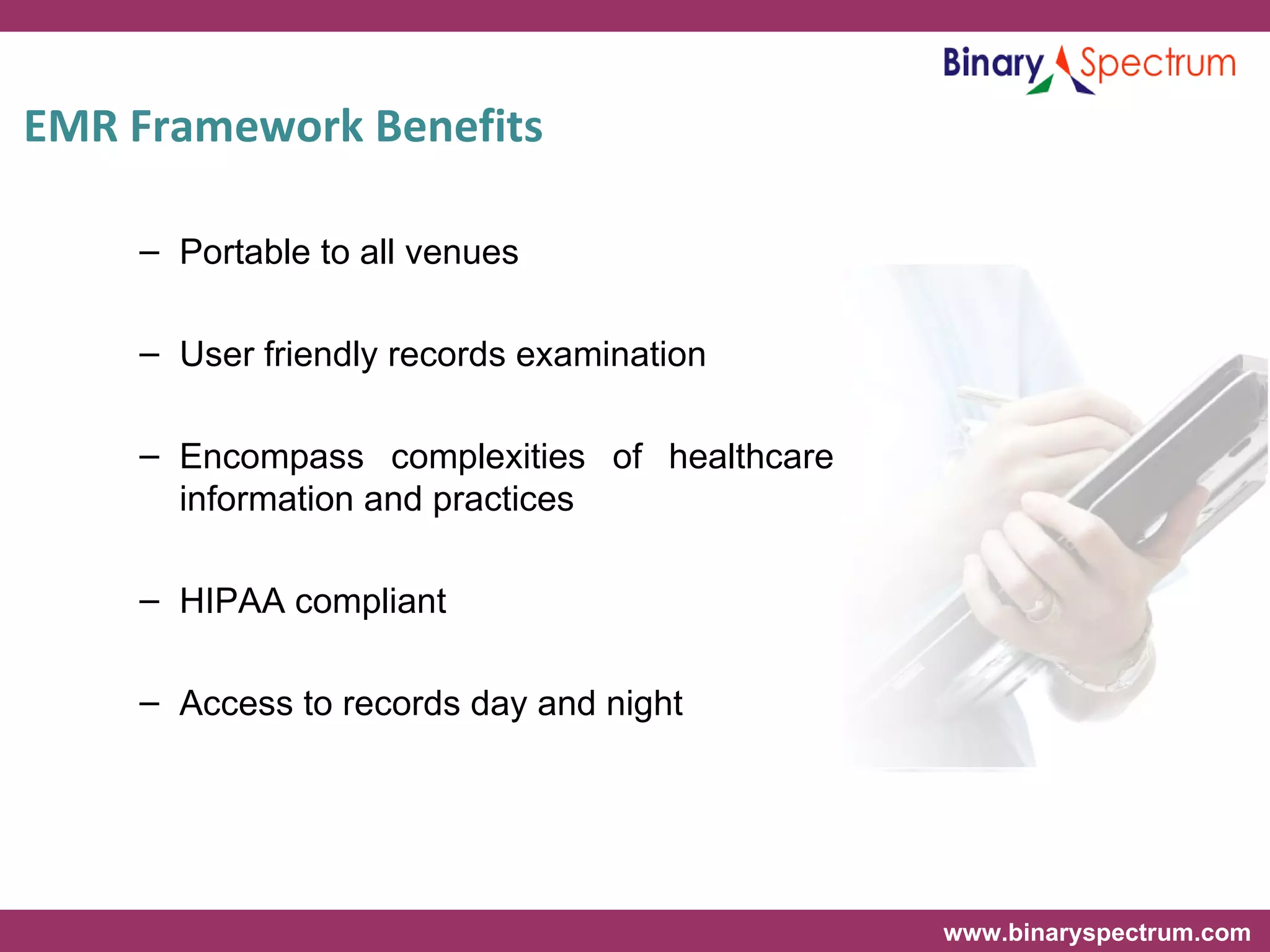 Binary Spectrum

EMR Framework Benefits

– Portable to all venues

– User friendly records examination

– Encompass complexities of healthcare information and practices

– HIPAA compliant

– Access to records day and night

www.binaryspectrum.com